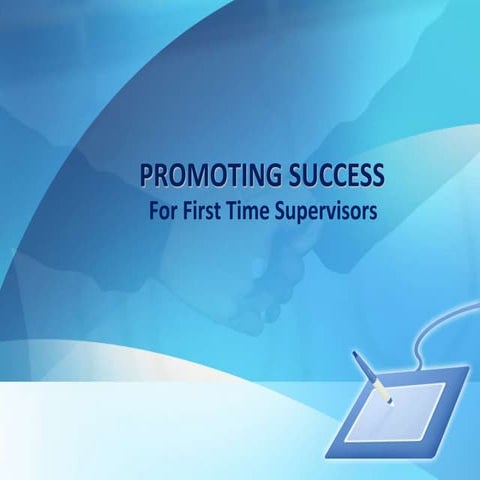 PROMOTING SUCCESS
For First Time Supervisors